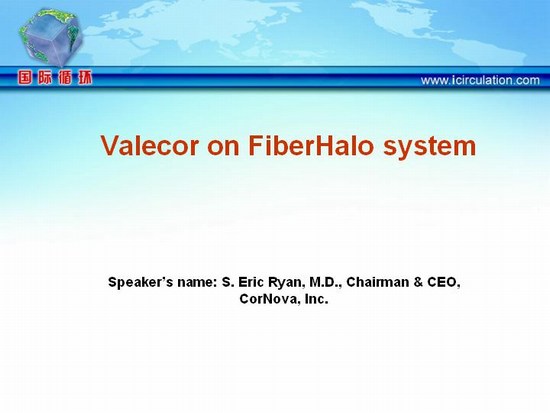 国际循环

www.icirculation.com

Valecor on FiberHalo system

Speaker's name: S. Eric Ryan, M.D., Chairman & CEO, CorNova, Inc.